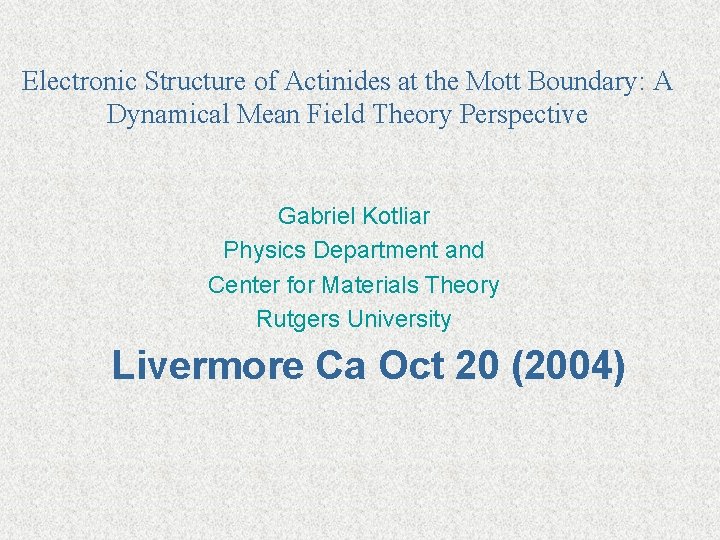 Electronic Structure of Actinides at the Mott Boundary: A Dynamical Mean Field Theory Perspective

Gabriel Kotliar
Physics Department and
Center for Materials Theory
Rutgers University

Livermore Ca Oct 20 (2004)